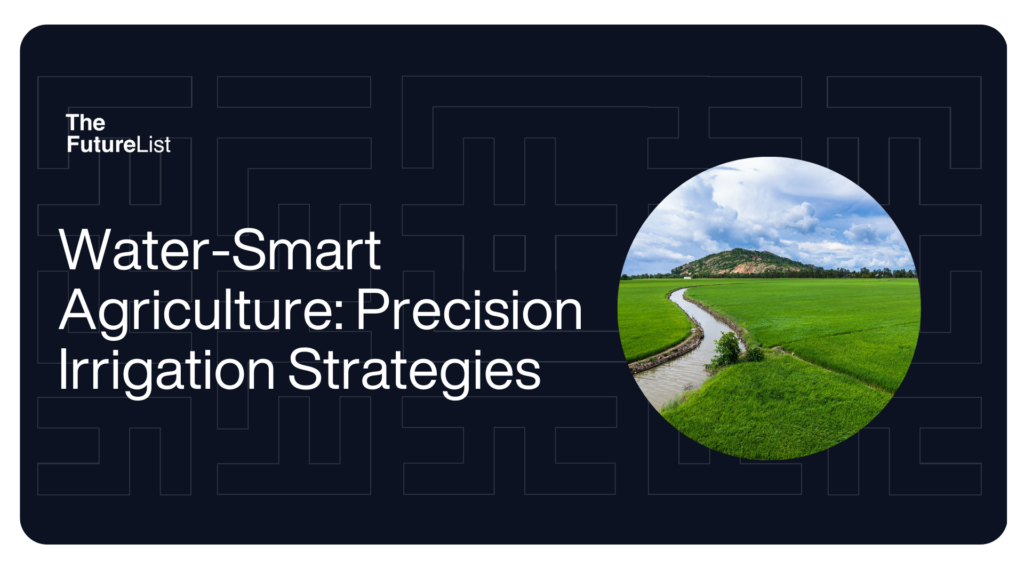 The FutureList

Water-Smart Agriculture: Precision Irrigation Strategies